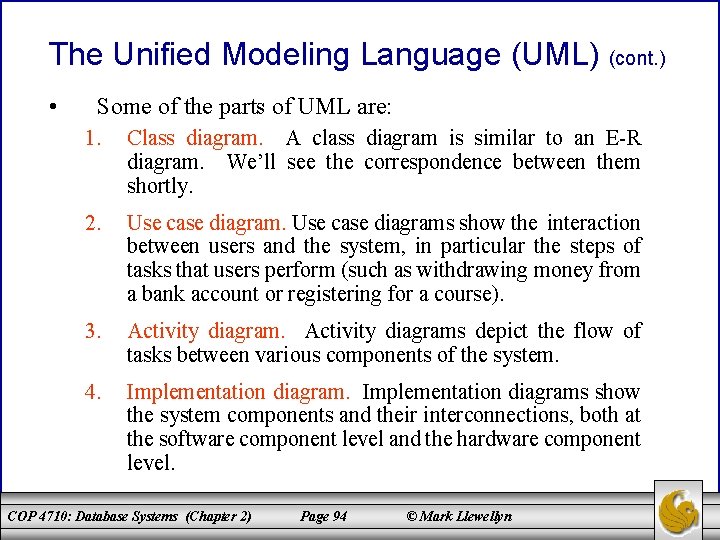 The Unified Modeling Language (UML) (cont.)

• Some of the parts of UML are:

1. Class diagram. A class diagram is similar to an E-R diagram. We'll see the correspondence between them shortly.

2. Use case diagram. Use case diagrams show the interaction between users and the system, in particular the steps of tasks that users perform (such as withdrawing money from a bank account or registering for a course).

3. Activity diagram. Activity diagrams depict the flow of tasks between various components of the system.

4. Implementation diagram. Implementation diagrams show the system components and their interconnections, both at the software component level and the hardware component level.

COP 4710: Database Systems (Chapter 2) Page 94 © Mark Llewellyn